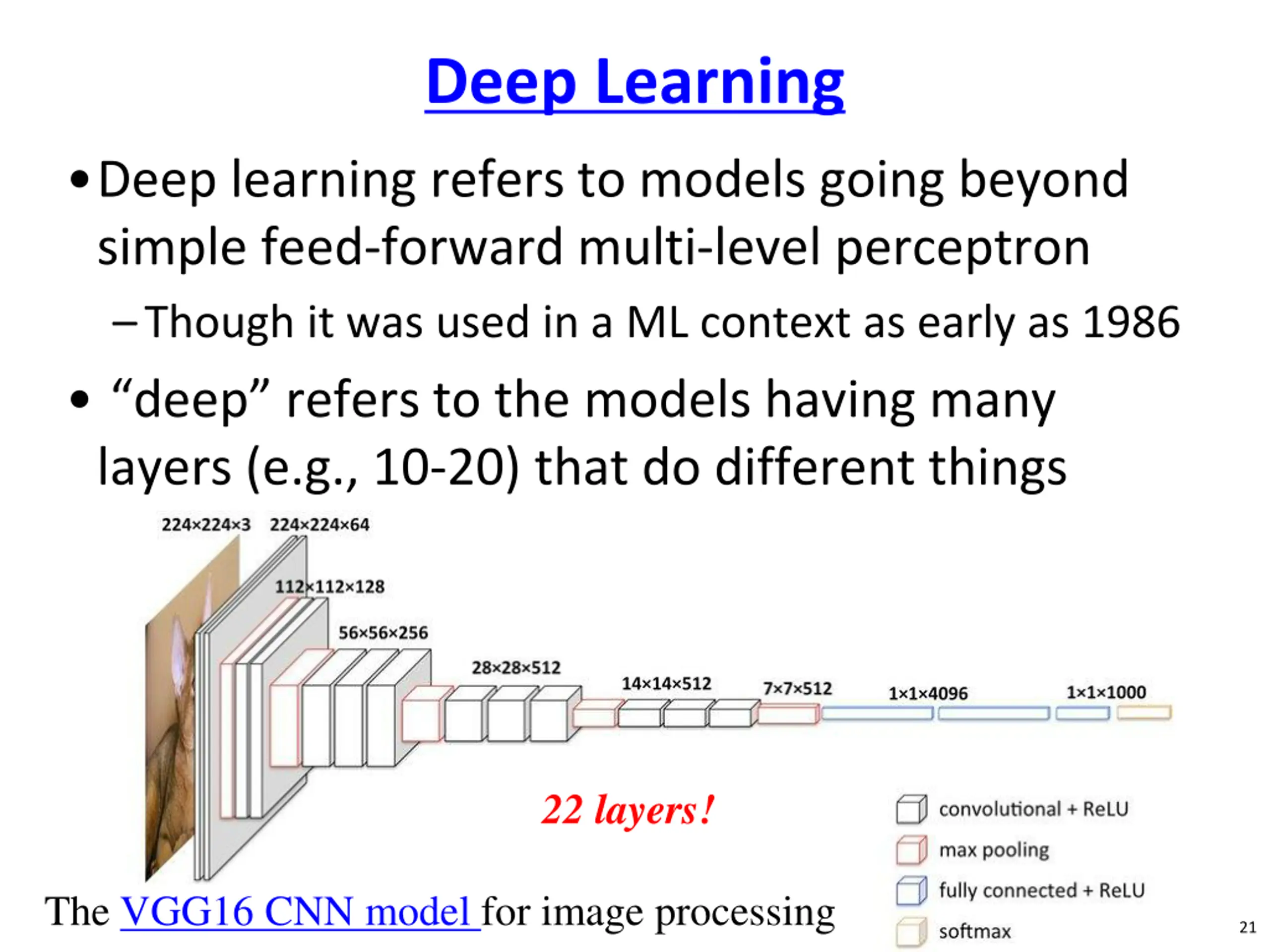 Deep Learning

• Deep learning refers to models going beyond simple feed-forward multi-level perceptron

– Though it was used in a ML context as early as 1986

• “deep” refers to the models having many layers (e.g., 10-20) that do different things

224×224×3 224×224×64

112×112×128

56×56×256

28×28×512

14×14×512

7×7×512

1×1×4096

1×1×1000

22 layers!

convolutional + ReLU

max pooling

fully connected + ReLU

softmax

The VGG16 CNN model for image processing

21